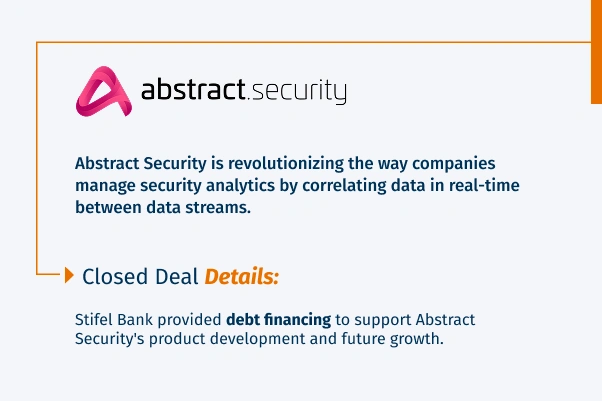 abstract.security

Abstract Security is revolutionizing the way companies manage security analytics by correlating data in real-time between data streams.

Closed Deal Details:

Stifel Bank provided debt financing to support Abstract Security's product development and future growth.